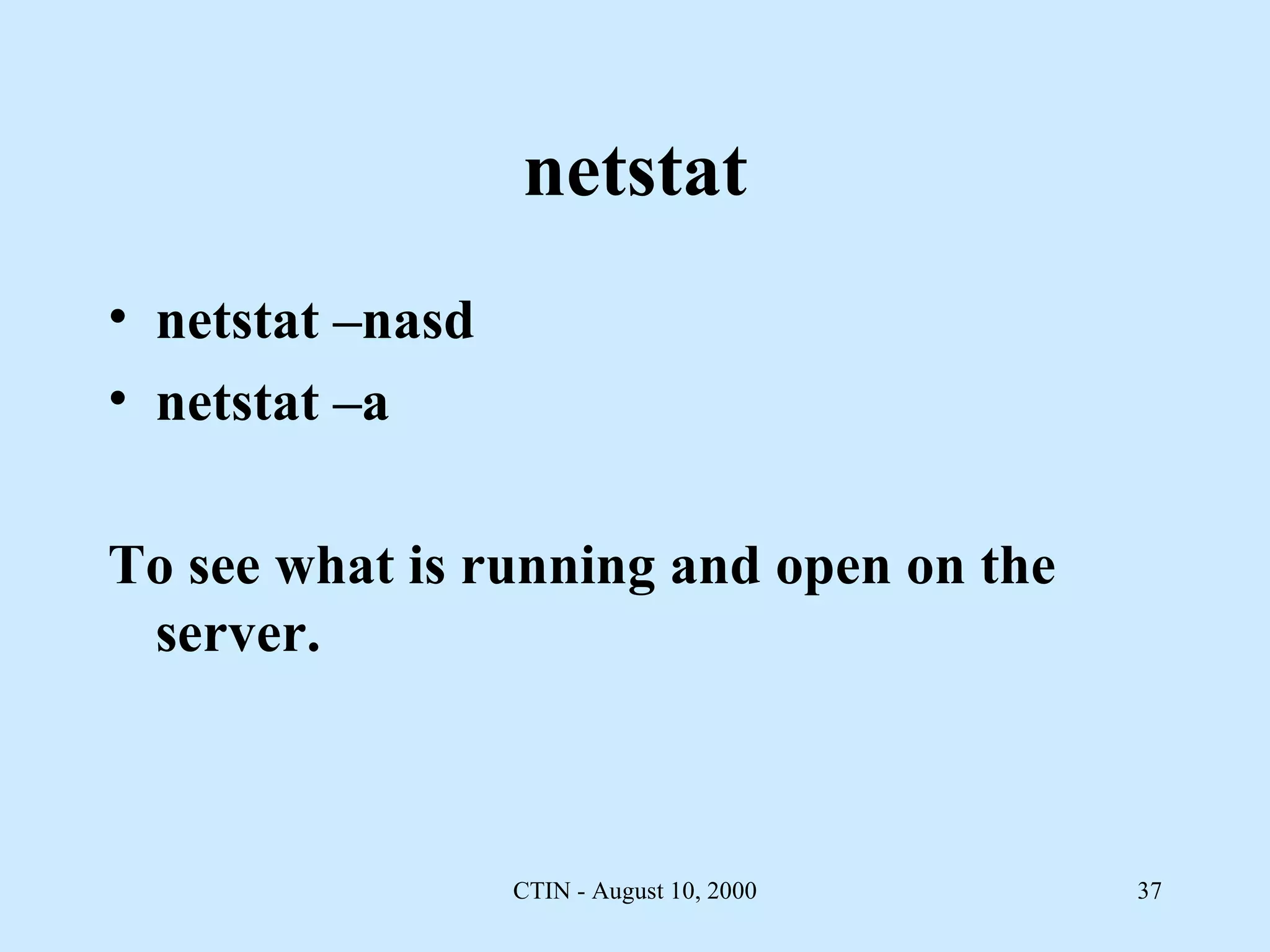 netstat

• netstat –nasd
• netstat –a

To see what is running and open on the server.

CTIN - August 10, 2000

37